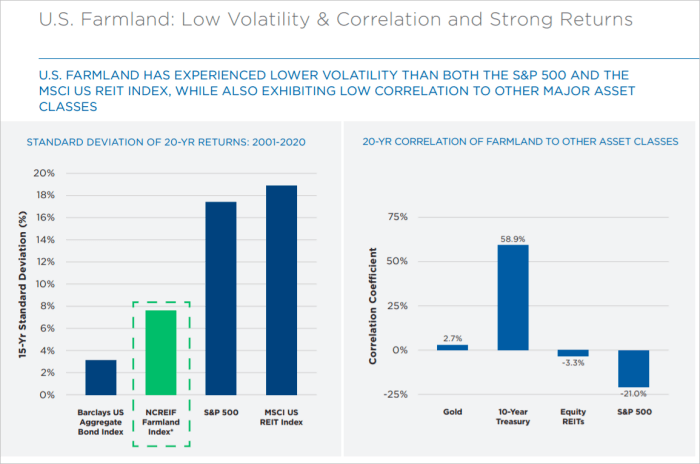 U.S. Farmland: Low Volatility & Correlation and Strong Returns

U.S. FARMLAND HAS EXPERIENCED LOWER VOLATILITY THAN BOTH THE S&P 500 AND THE MSCI US REIT INDEX, WHILE ALSO EXHIBITING LOW CORRELATION TO OTHER MAJOR ASSET CLASSES

STANDARD DEVIATION OF 20-YR RETURNS: 2001-2020

15-Yr Standard Deviation (%)

20%
18%
16%
14%
12%
10%
8%
6%
4%
2%
0%

Barclays US Aggregate Bond Index
NCREIF Farmland Index*
S&P 500
MSCI US REIT Index

20-YR CORRELATION OF FARMLAND TO OTHER ASSET CLASSES

Correlation Coefficient

75%
50%
25%
0%
-25%

2.7%
58.9%
-3.3%
-21.0%

Gold
10-Year Treasury
Equity REITs
S&P 500